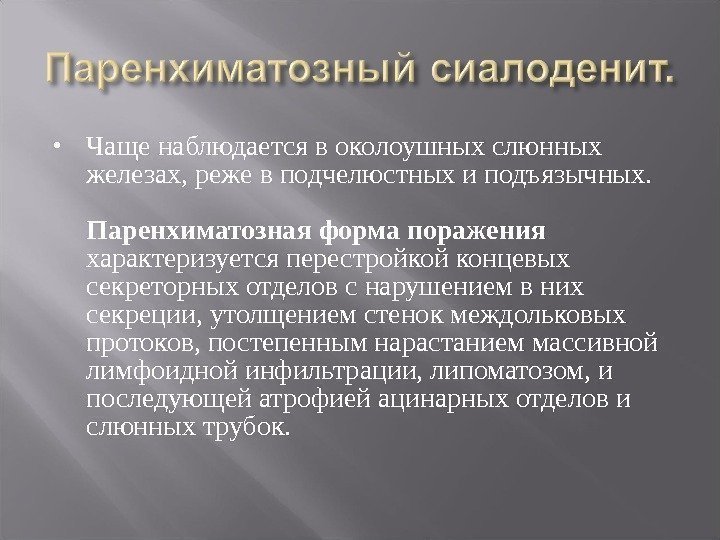 Паренхиматозный сиалоденит.

• Чаще наблюдается в околоушных слюнных железах, реже в подчелюстных и подъязычных.

Паренхиматозная форма поражения характеризуется перестройкой концевых секреторных отделов с нарушением в них секреции, утолщением стенок междольковых протоков, постепенным нарастанием массивной лимфоидной инфильтрации, липоматозом, и последующей атрофией ацинарных отделов и слюнных трубок.